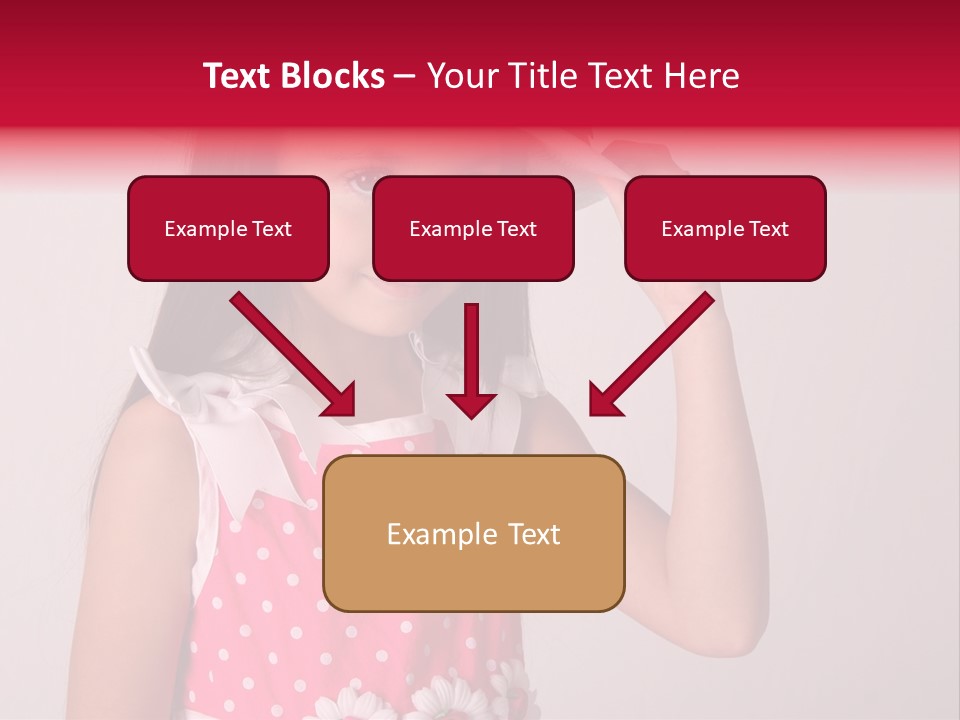 Text Blocks – Your Title Text Here

Example Text

Example Text

Example Text

Example Text